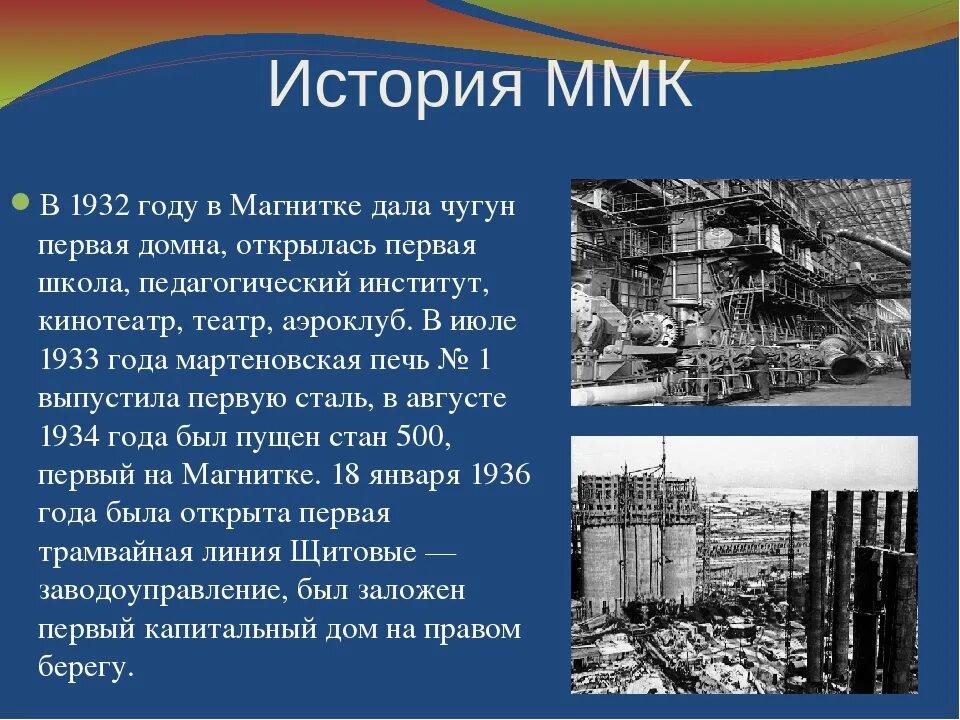 История ММК

В 1932 году в Магнитке дала чугун первая домна, открылась первая школа, педагогический институт, кинотеатр, театр, аэроклуб. В июле 1933 года мартеновская печь № 1 выпустила первую сталь, в августе 1934 года был пущен стан 500, первый на Магнитке. 18 января 1936 года была открыта первая трамвайная линия Щитовые — заводоуправление, был заложен первый капитальный дом на правом берегу.